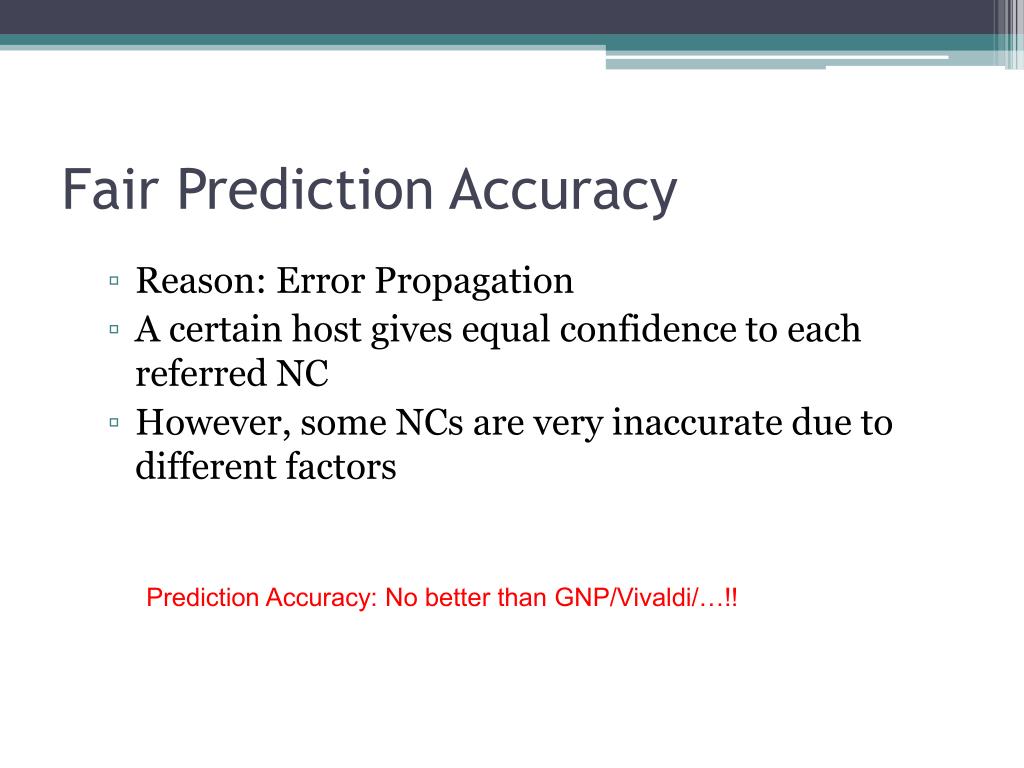 Fair Prediction Accuracy

▫ Reason: Error Propagation
▫ A certain host gives equal confidence to each referred NC
▫ However, some NCs are very inaccurate due to different factors

Prediction Accuracy: No better than GNP/Vivaldi/…!!